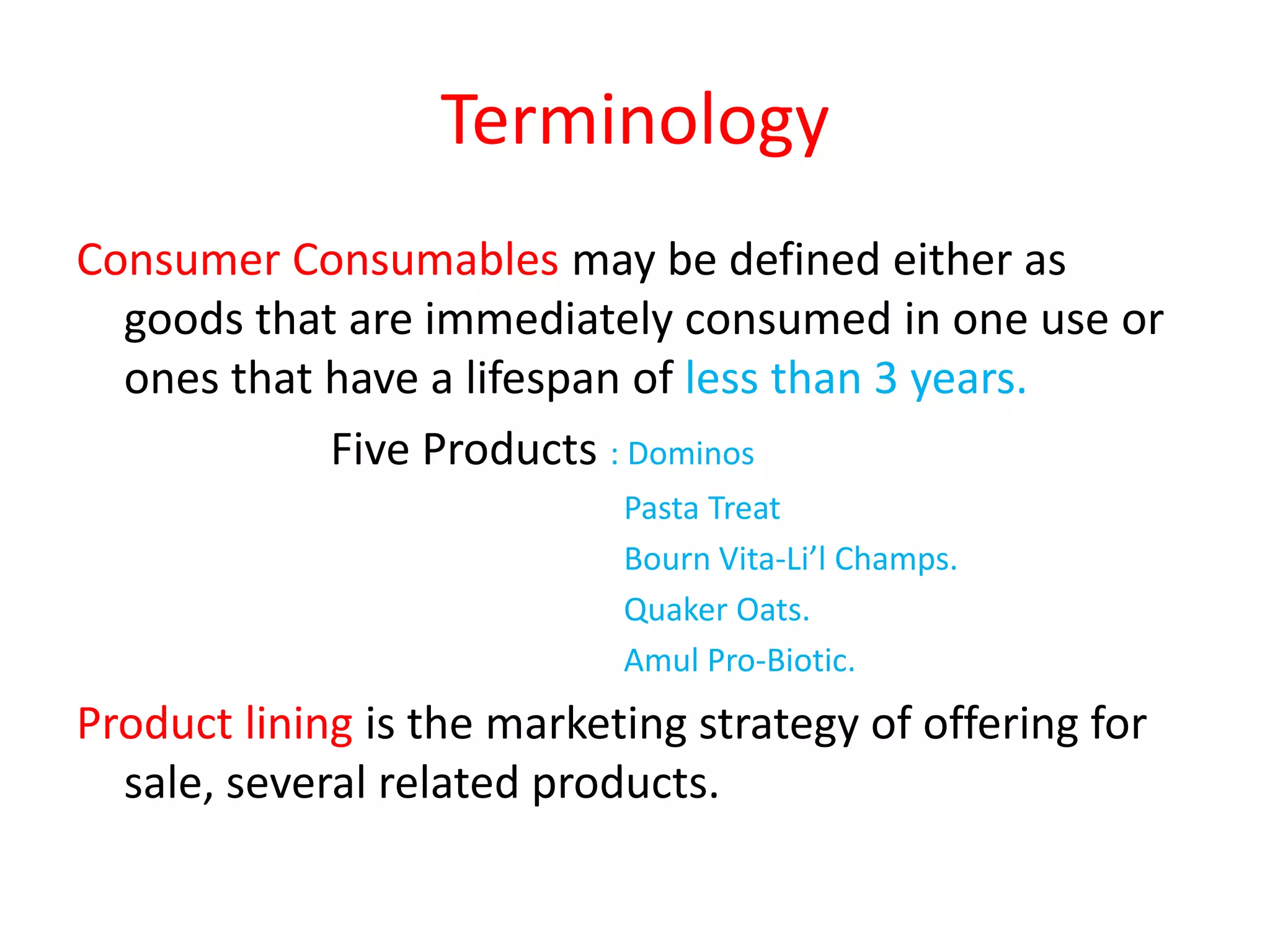 Terminology

Consumer Consumables may be defined either as goods that are immediately consumed in one use or ones that have a lifespan of less than 3 years.

Five Products : Dominos
Pasta Treat
Bourn Vita-Li’l Champs.
Quaker Oats.
Amul Pro-Biotic.

Product lining is the marketing strategy of offering for sale, several related products.